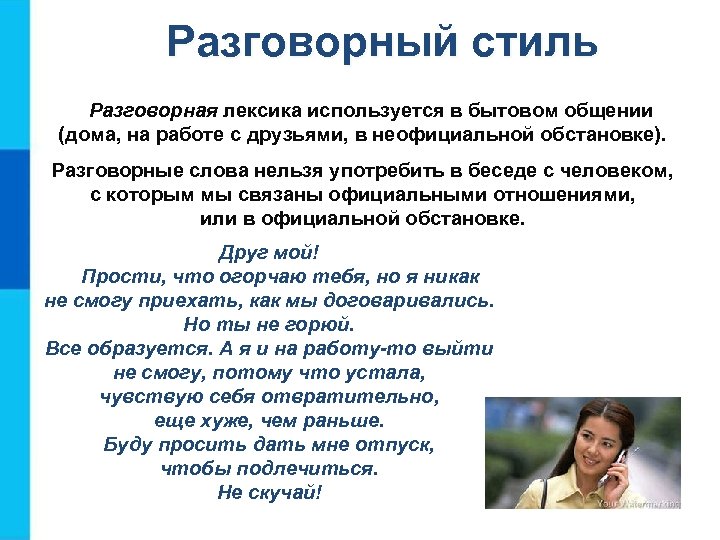 Разговорный стиль

Разговорная лексика используется в бытовом общении (дома, на работе с друзьями, в неофициальной обстановке).

Разговорные слова нельзя употребить в беседе с человеком, с которым мы связаны официальными отношениями, или в официальной обстановке.

Друг мой!
Прости, что огорчаю тебя, но я никак не смогу приехать, как мы договаривались.
Но ты не горюй.
Все образуется. А я и на работу-то выйти не смогу, потому что устала, чувствую себя отвратительно, еще хуже, чем раньше.
Буду просить дать мне отпуск, чтобы подлечиться.
Не скучай!

Your Watermarking